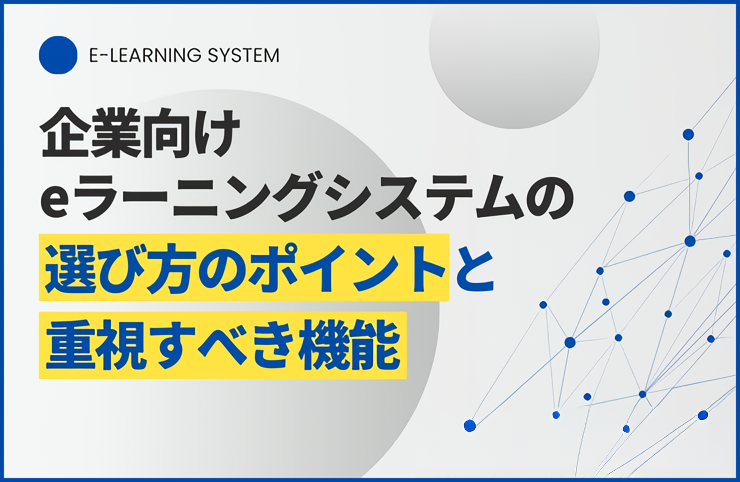 E-LEARNING SYSTEM

企業向け
eラーニングシステムの
選び方のポイントと
重視すべき機能